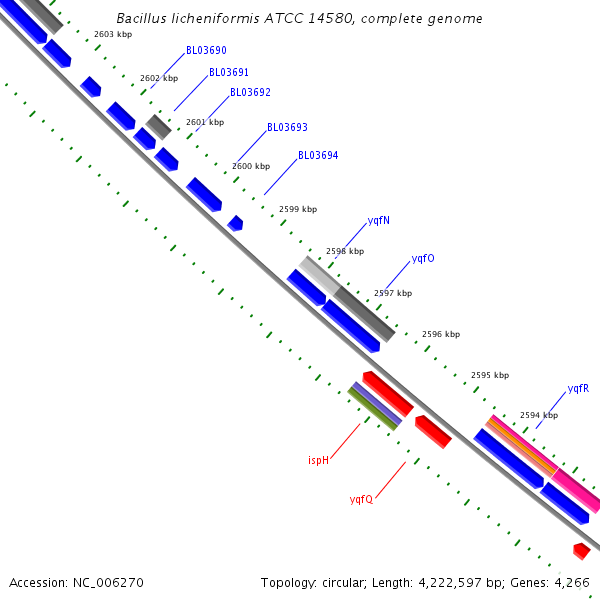 Bacillus licheniformis ATCC 14580, complete genome

2603 kbp
BL03690
2602 kbp
BL03691
BL03692
2601 kbp
BL03693
2600 kbp
BL03694
2599 kbp
yqfN
2598 kbp
yqfO
2597 kbp
2596 kbp
2595 kbp
yqfR
2594 kbp
ispH
yqfQ

Accession: NC_006270

Topology: circular; Length: 4,222,597 bp; Genes: 4,266